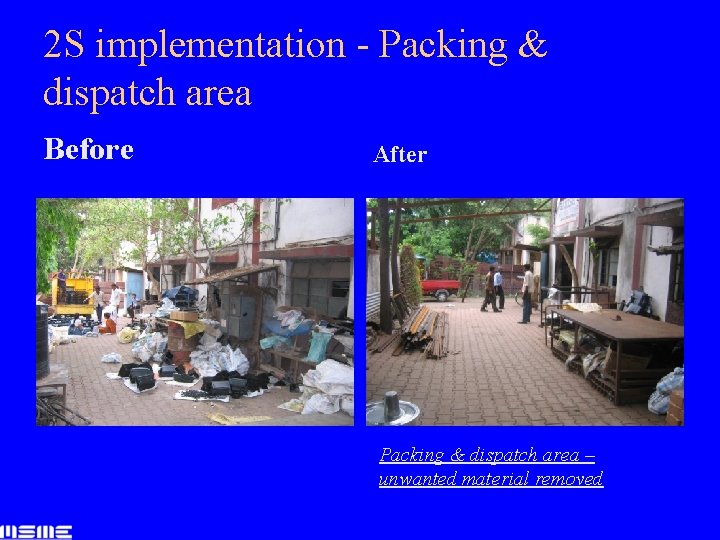 2S implementation - Packing & dispatch area

Before

After

Packing & dispatch area – unwanted material removed

MSME